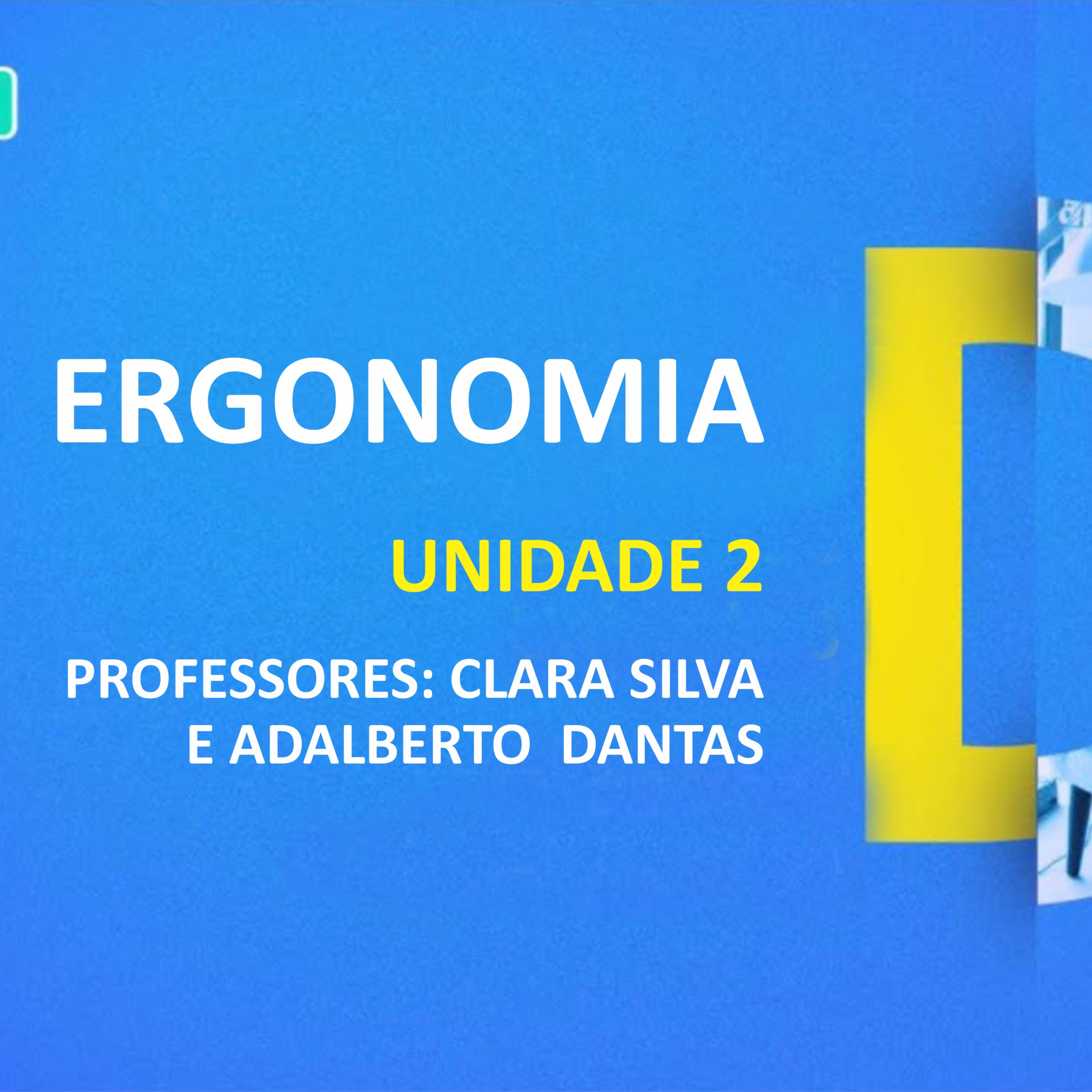 ERGONOMIA

UNIDADE 2

PROFESSORES: CLARA SILVA E ADALBERTO DANTAS